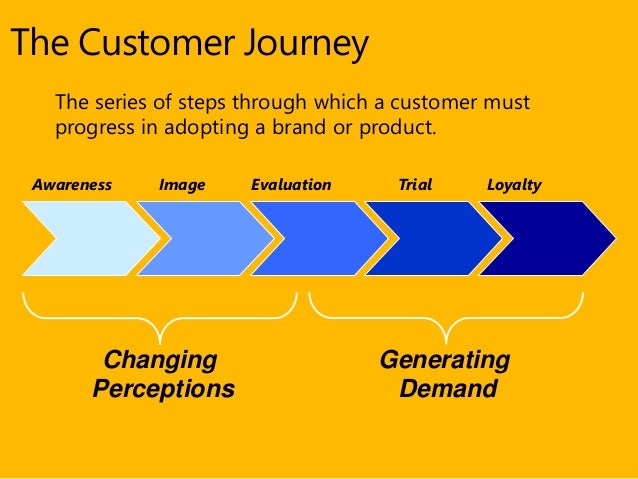 The Customer Journey

The series of steps through which a customer must progress in adopting a brand or product.

Awareness Image Evaluation Trial Loyalty

Changing Perceptions

Generating Demand